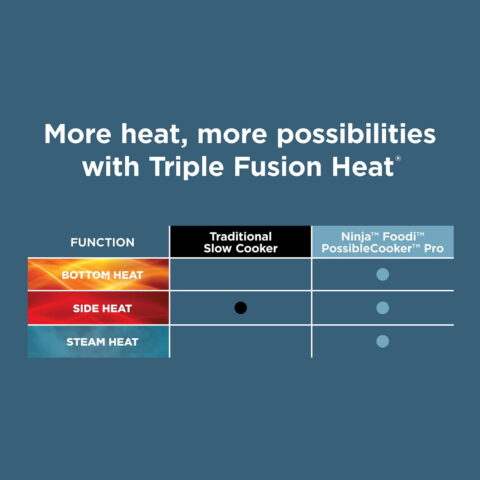 More heat, more possibilities with Triple Fusion Heat®

| FUNCTION | Traditional Slow Cooker | Ninja™ Foodi™ PossibleCooker™ Pro |
|---|---|---|
| BOTTOM HEAT | | ● |
| SIDE HEAT | ● | ● |
| STEAM HEAT | | ● |